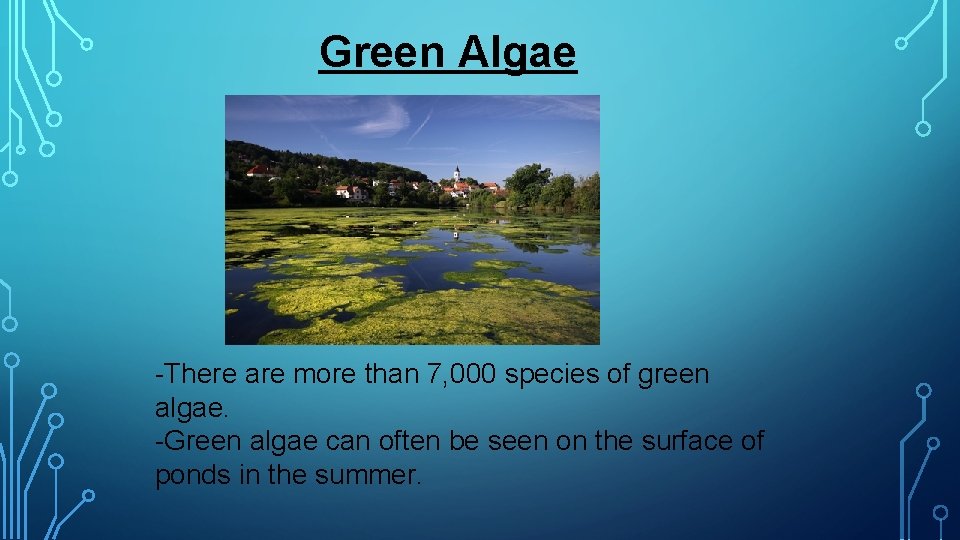 Green Algae

-There are more than 7,000 species of green algae.
-Green algae can often be seen on the surface of ponds in the summer.